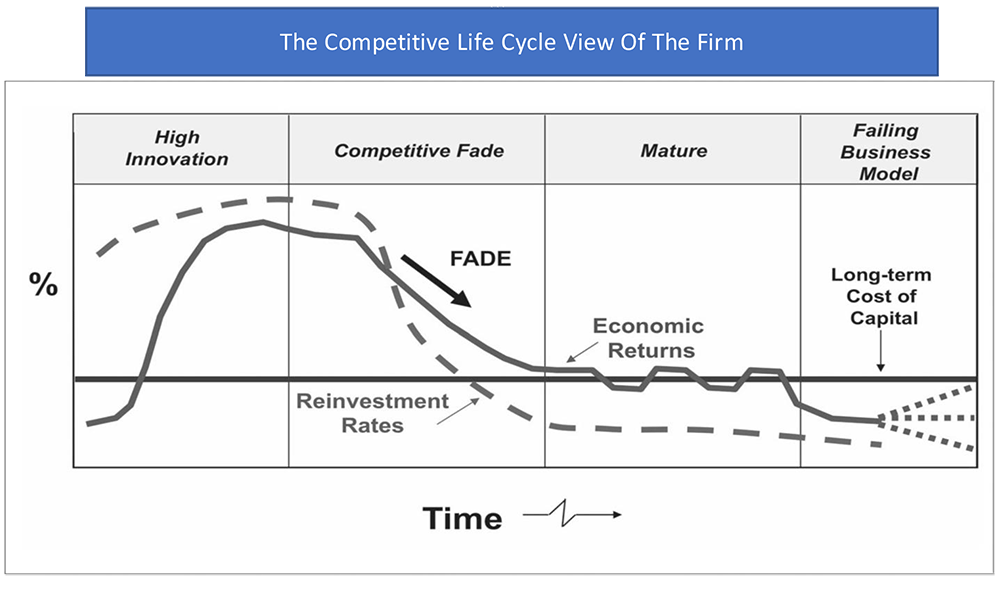 The Competitive Life Cycle View Of The Firm

High Innovation

Competitive Fade

Mature

Failing Business Model

%

FADE

Long-term Cost of Capital

Economic Returns

Reinvestment Rates

Time